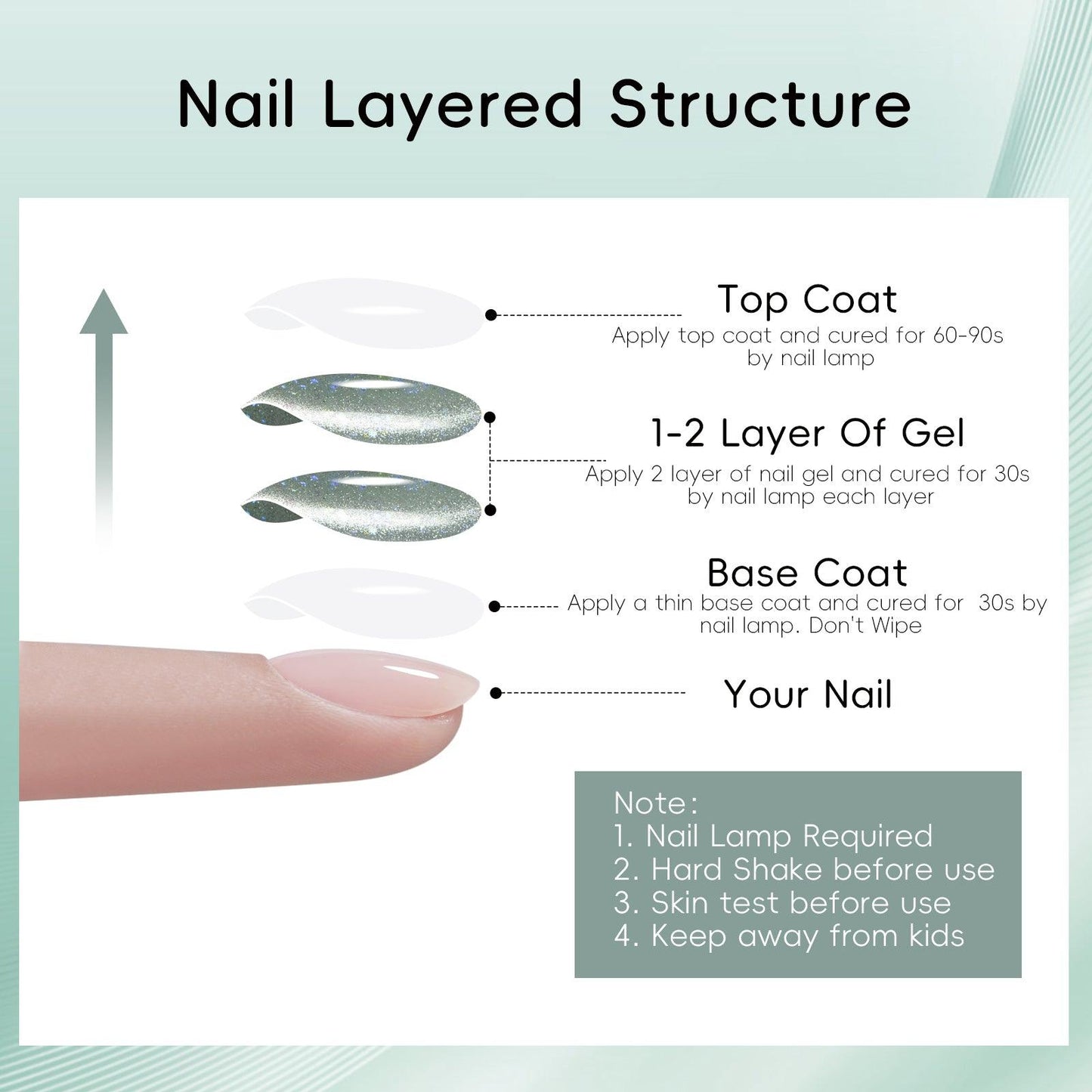 Nail Layered Structure

Top Coat
Apply top coat and cured for 60-90s by nail lamp

1-2 Layer Of Gel
Apply 2 layer of nail gel and cured for 30s by nail lamp each layer

Base Coat
Apply a thin base coat and cured for 30s by nail lamp. Don't Wipe

Your Nail

Note:
1. Nail Lamp Required
2. Hard Shake before use
3. Skin test before use
4. Keep away from kids